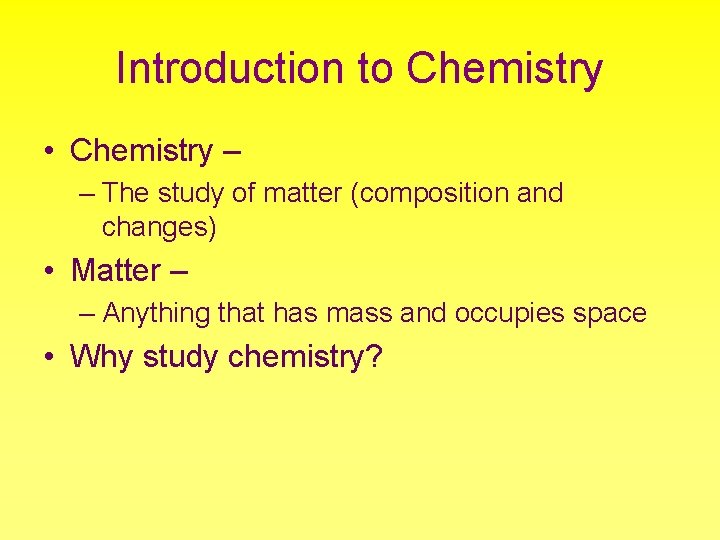 Introduction to Chemistry

• Chemistry –

– The study of matter (composition and changes)

• Matter –

– Anything that has mass and occupies space

• Why study chemistry?